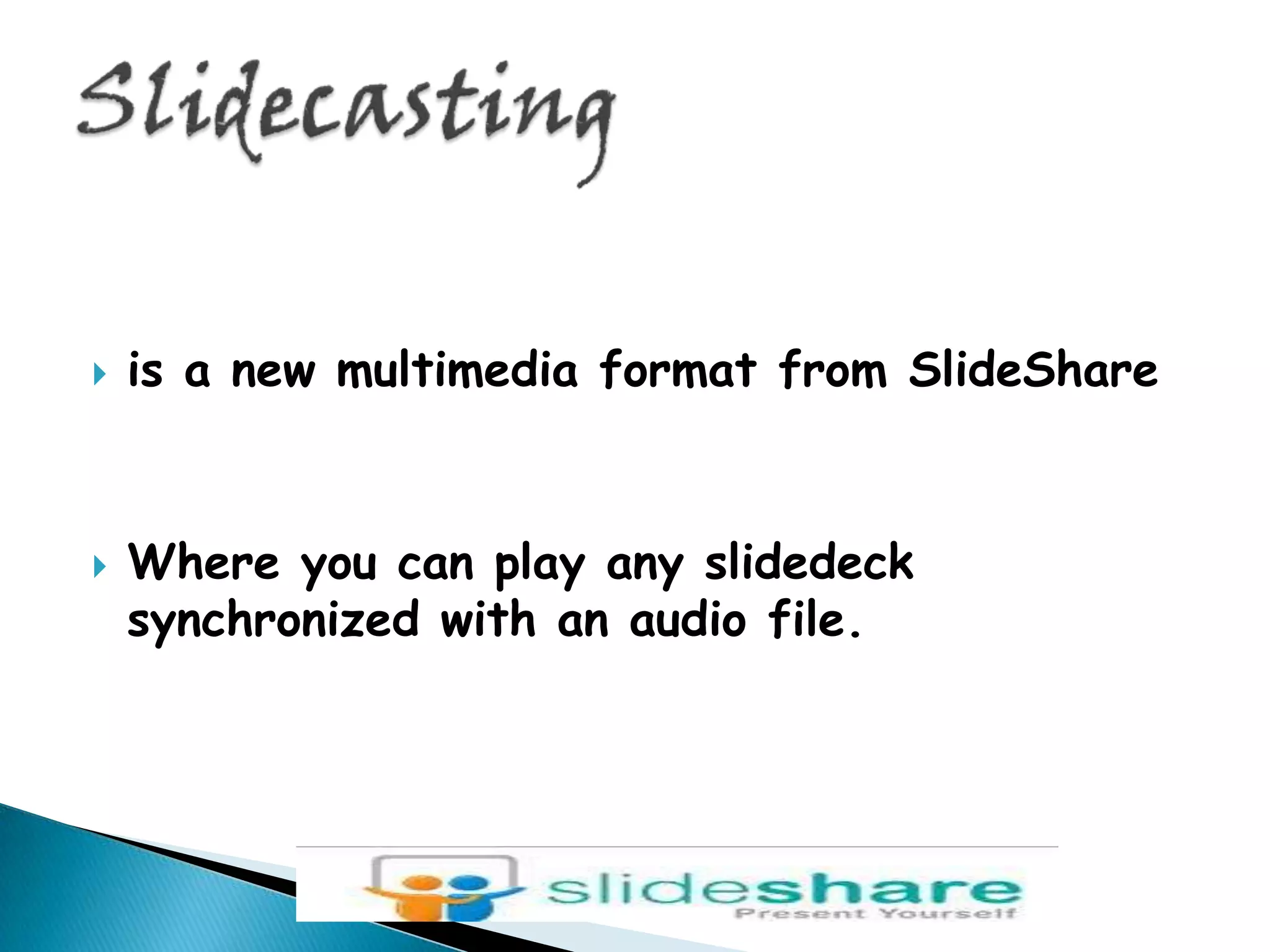 Slidecasting

is a new multimedia format from SlideShare

Where you can play any slidedeck synchronized with an audio file.

slideshare
Present Yourself